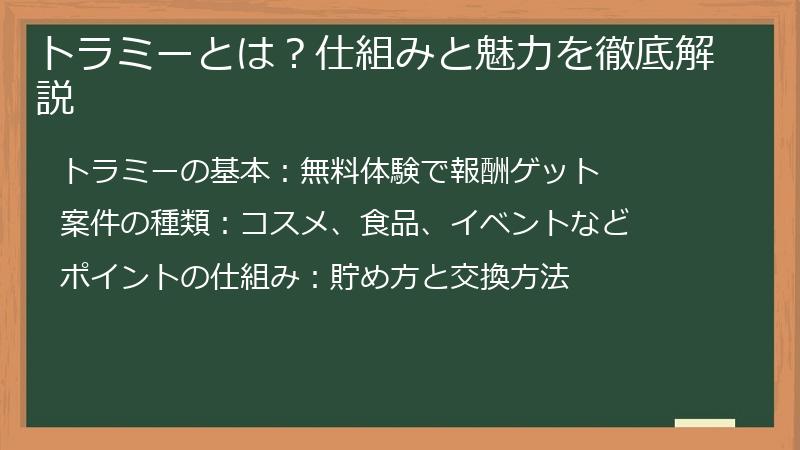 トラミーとは？仕組みと魅力を徹底解説

トラミーの基本：無料体験で報酬ゲット

案件の種類：コスメ、食品、イベントなど

ポイントの仕組み：貯め方と交換方法